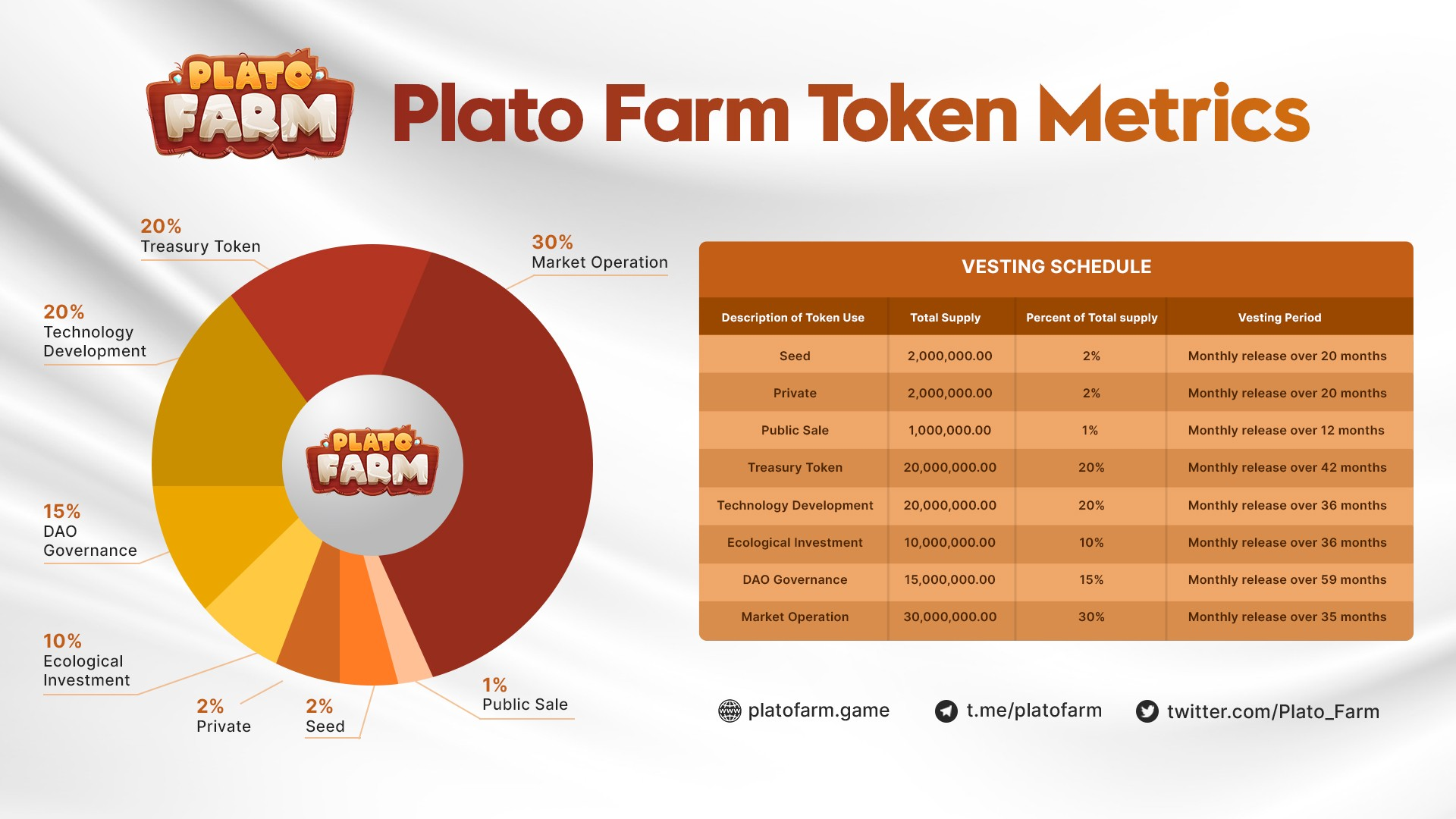 PLATO FARM

Plato Farm Token Metrics

20%
Treasury Token

30%
Market Operation

20%
Technology Development

PLATO FARM

15%
DAO Governance

10%
Ecological Investment

2%
Private

2%
Seed

1%
Public Sale

VESTING SCHEDULE

| Description of Token Use | Total Supply | Percent of Total supply | Vesting Period |
|---|---|---|---|
| Seed | 2,000,000.00 | 2% | Monthly release over 20 months |
| Private | 2,000,000.00 | 2% | Monthly release over 20 months |
| Public Sale | 1,000,000.00 | 1% | Monthly release over 12 months |
| Treasury Token | 20,000,000.00 | 20% | Monthly release over 42 months |
| Technology Development | 20,000,000.00 | 20% | Monthly release over 36 months |
| Ecological Investment | 10,000,000.00 | 10% | Monthly release over 36 months |
| DAO Governance | 15,000,000.00 | 15% | Monthly release over 59 months |
| Market Operation | 30,000,000.00 | 30% | Monthly release over 35 months |

platofarm.game t.me/platofarm twitter.com/Plato_Farm